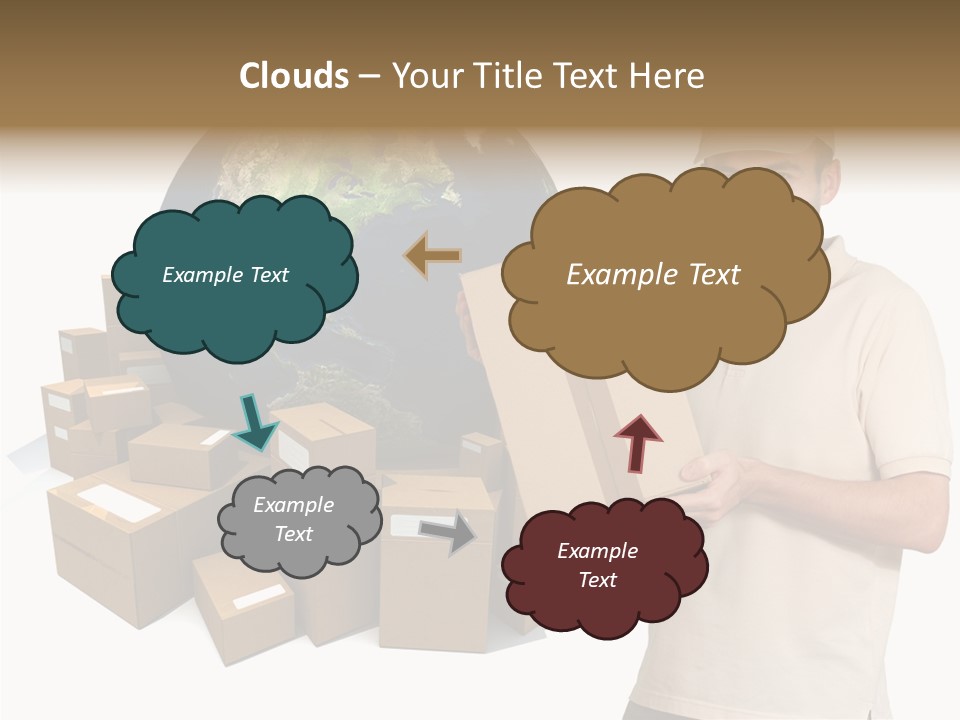 Clouds – Your Title Text Here

Example Text

Example Text

Example Text

Example Text